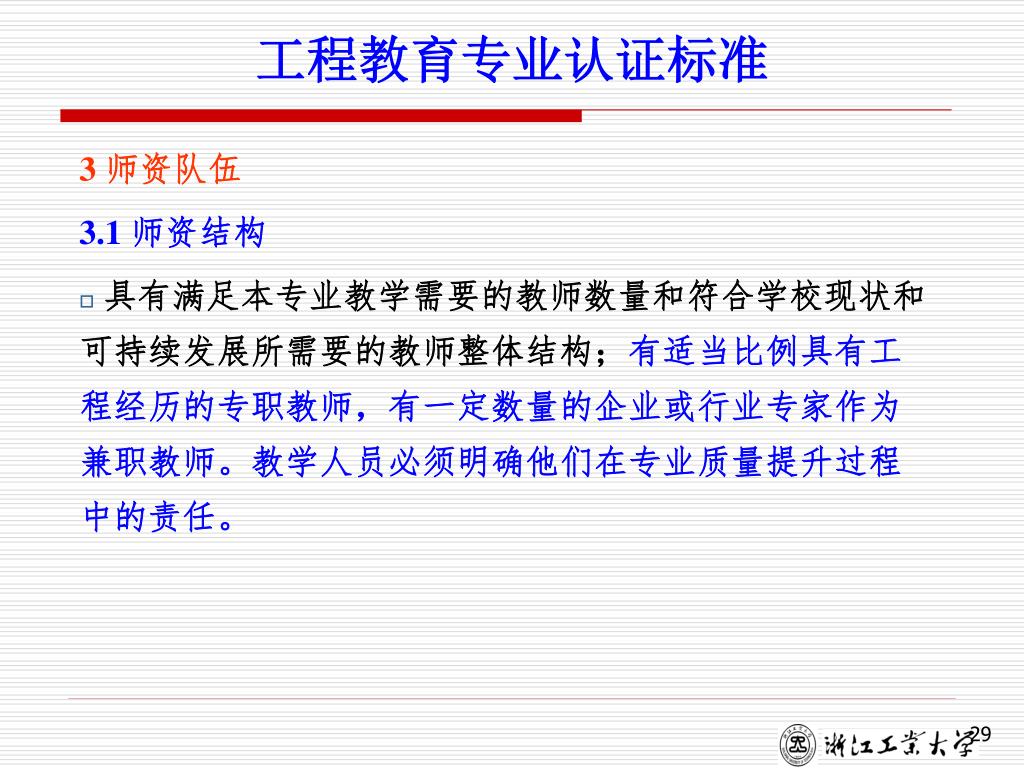 工程教育专业认证标准

3 师资队伍

3.1 师资结构

□ 具有满足本专业教学需要的教师数量和符合学校现状和可持续发展所需要的教师整体结构；有适当比例具有工程经历的专职教师，有一定数量的企业或行业专家作为兼职教师。教学人员必须明确他们在专业质量提升过程中的责任。

浙江工业大学

29